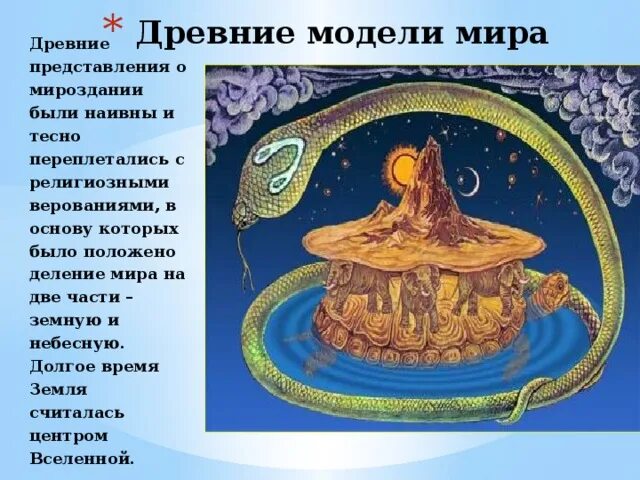 * Древние модели мира

Древние представления о мироздании были наивны и тесно переплетались с религиозными верованиями, в основу которых было положено деление мира на две части – земную и небесную. Долгое время Земля считалась центром Вселенной.